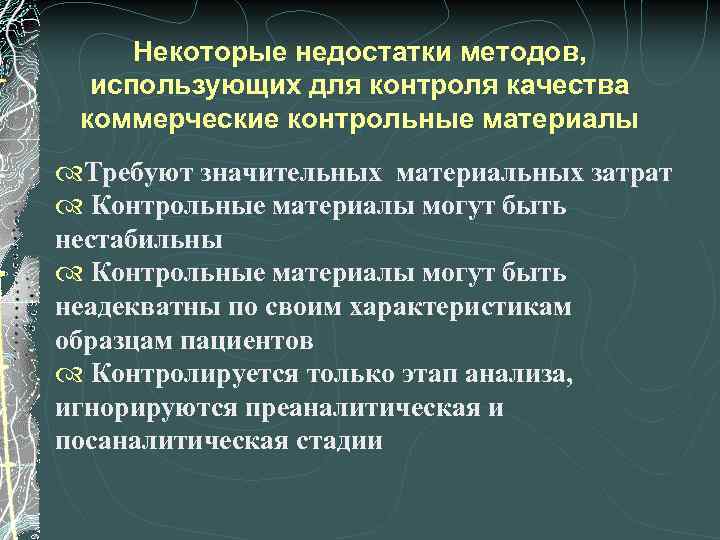 Некоторые недостатки методов, использующих для контроля качества коммерческие контрольные материалы

Требуют значительных материальных затрат
Контрольные материалы могут быть нестабильны
Контрольные материалы могут быть неадекватны по своим характеристикам образцам пациентов
Контролируется только этап анализа, игнорируются преаналитическая и посаналитическая стадии